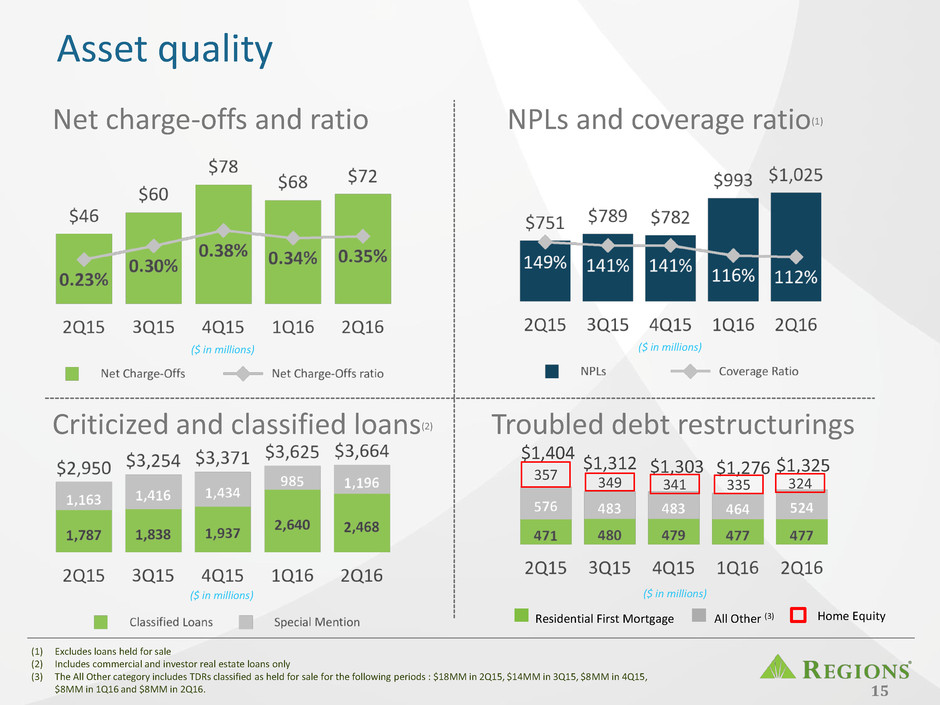 Asset quality

Net charge-offs and ratio

$46 $60 $78 $68 $72

0.23% 0.30% 0.38% 0.34% 0.35%

2Q15 3Q15 4Q15 1Q16 2Q16

($ in millions)

Net Charge-Offs Net Charge-Offs ratio

NPLs and coverage ratio(1)

$751 $789 $782 $993 $1,025

149% 141% 141% 116% 112%

2Q15 3Q15 4Q15 1Q16 2Q16

($ in millions)

NPLs Coverage Ratio

Criticized and classified loans(2)

$2,950 $3,254 $3,371 $3,625 $3,664

1,163 1,416 1,434 985 1,196

1,787 1,838 1,937 2,640 2,468

2Q15 3Q15 4Q15 1Q16 2Q16

($ in millions)

Classified Loans Special Mention

Troubled debt restructurings

$1,404 $1,312 $1,303 $1,276 $1,325

357 349 341 335 324

576 483 483 464 524

471 480 479 477 477

2Q15 3Q15 4Q15 1Q16 2Q16

($ in millions)

Residential First Mortgage All Other (3) Home Equity

(1) Excludes loans held for sale
(2) Includes commercial and investor real estate loans only
(3) The All Other category includes TDRs classified as held for sale for the following periods : $18MM in 2Q15, $14MM in 3Q15, $8MM in 4Q15, $8MM in 1Q16 and $8MM in 2Q16.

REGIONS

15